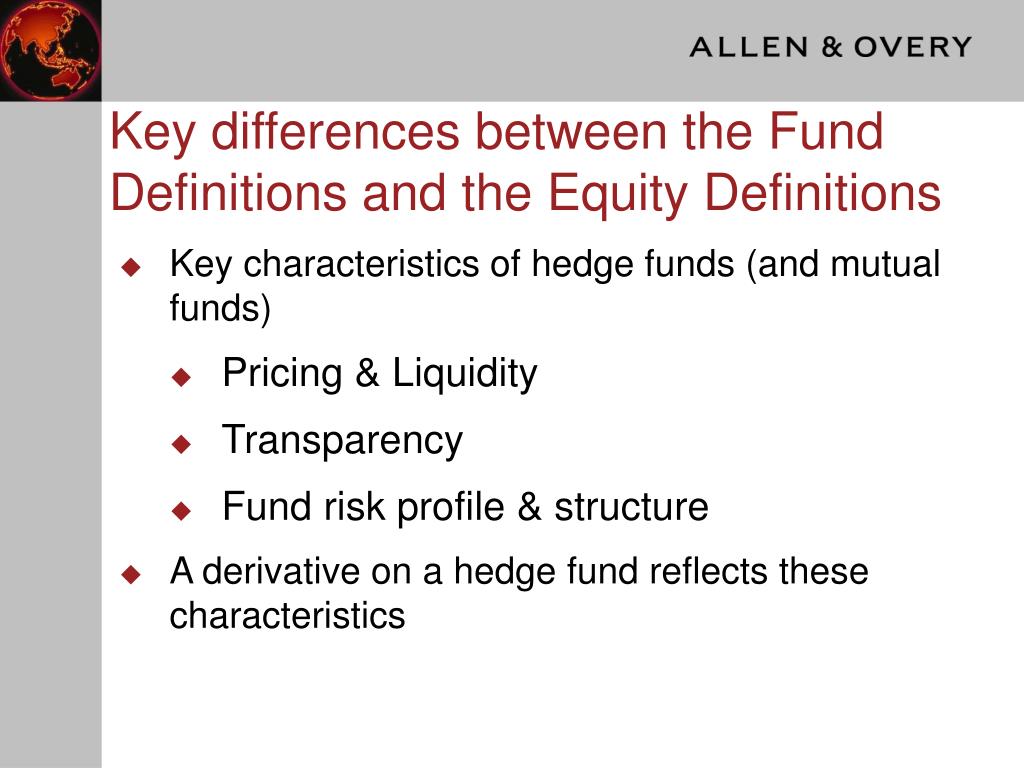 ALLEN & OVERY

Key differences between the Fund Definitions and the Equity Definitions

Key characteristics of hedge funds (and mutual funds)

Pricing & Liquidity

Transparency

Fund risk profile & structure

A derivative on a hedge fund reflects these characteristics